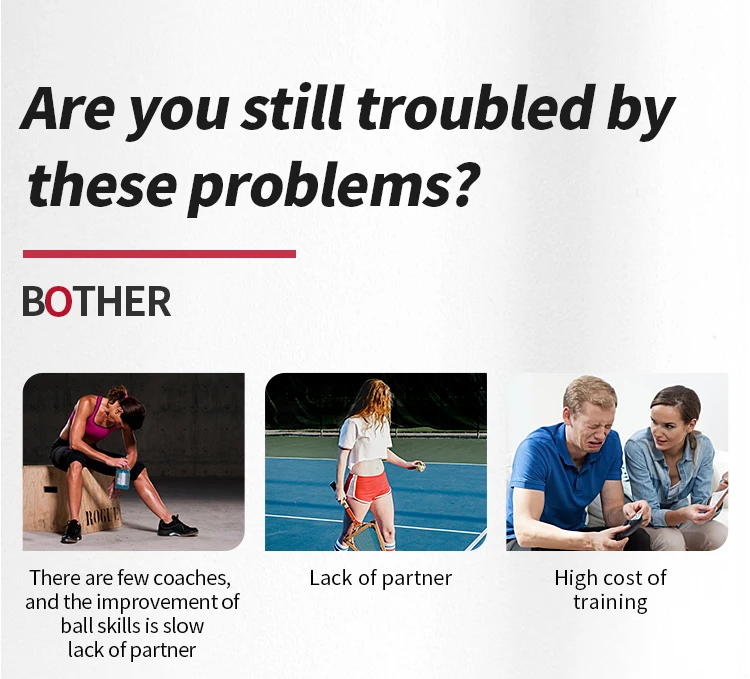 Are you still troubled by these problems?

BOTHER

ROGUE

There are few coaches, and the improvement of ball skills is slow lack of partner

Lack of partner

High cost of training